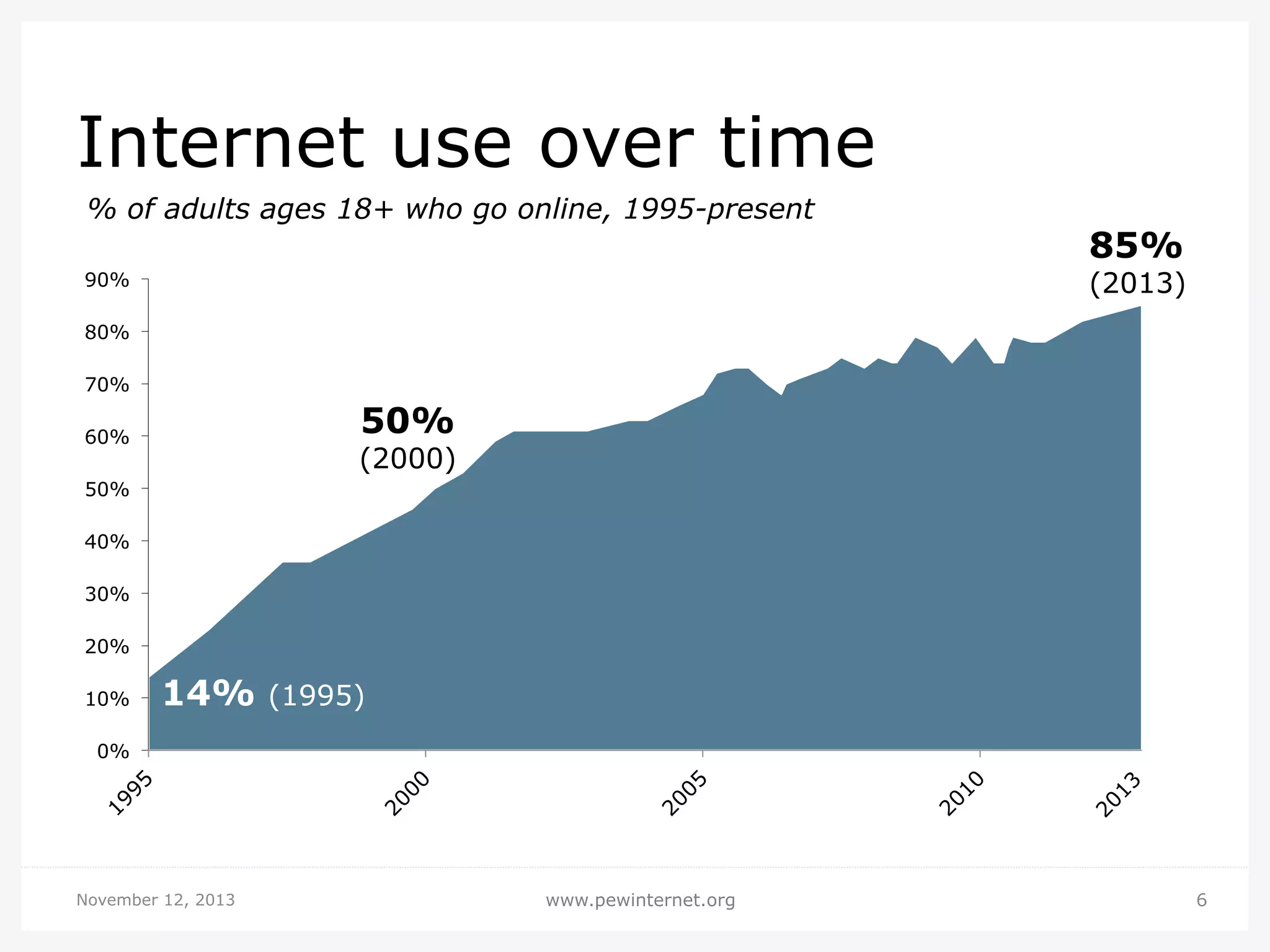 Internet use over time

% of adults ages 18+ who go online, 1995-present

85%
(2013)

90%
80%
70%
60%
50%
40%
30%
20%
10%
0%

50%
(2000)

14% (1995)

1995
2000
2005
2010
2013

November 12, 2013
www.pewinternet.org
6